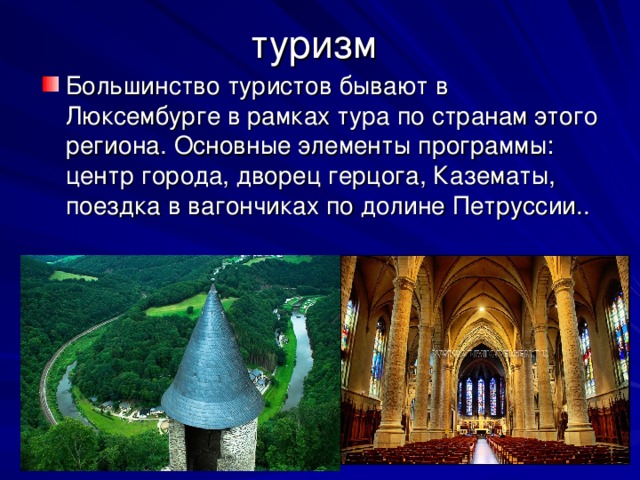 туризм

Большинство туристов бывают в Люксембурге в рамках тура по странам этого региона. Основные элементы программы: центр города, дворец герцога, Казематы, поездка в вагончиках по долине Петруссии..